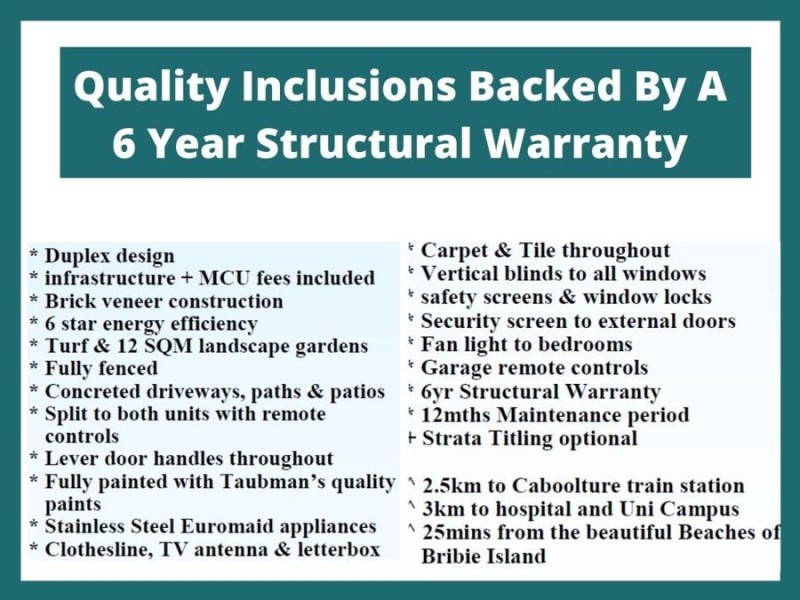 Quality Inclusions Backed By A 6 Year Structural Warranty

* Duplex design
* infrastructure + MCU fees included
* Brick veneer construction
* 6 star energy efficiency
* Turf & 12 SQM landscape gardens
* Fully fenced
* Concreted driveways, paths & patios
* Split to both units with remote controls
* Lever door handles throughout
* Fully painted with Taubman's quality paints
* Stainless Steel Euromaid appliances
* Clothesline, TV antenna & letterbox

* Carpet & Tile throughout
* Vertical blinds to all windows
* safety screens & window locks
* Security screen to external doors
* Fan light to bedrooms
* Garage remote controls
* 6yr Structural Warranty
* 12mths Maintenance period
+ Strata Titling optional

^ 2.5km to Caboolture train station
^ 3km to hospital and Uni Campus
^ 25mins from the beautiful Beaches of Bribie Island